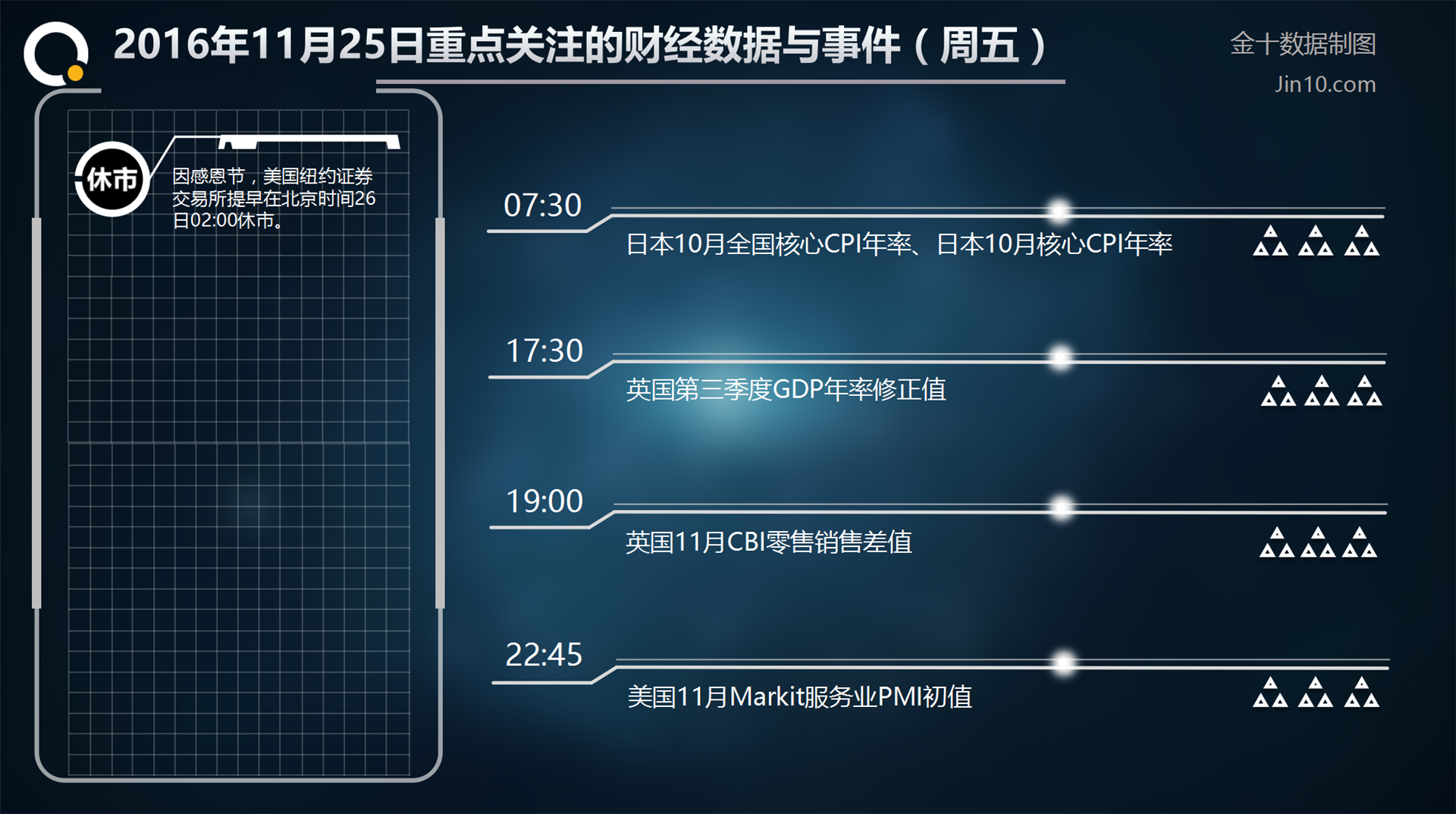 2016年11月25日重点关注的财经数据与事件（周五）

金十数据制图
Jin10.com

休市
因感恩节，美国纽约证券交易所提早在北京时间26日02:00休市。

07:30
日本10月全国核心CPI年率、日本10月核心CPI年率

17:30
英国第三季度GDP年率修正值

19:00
英国11月CBI零售销售差值

22:45
美国11月Markit服务业PMI初值